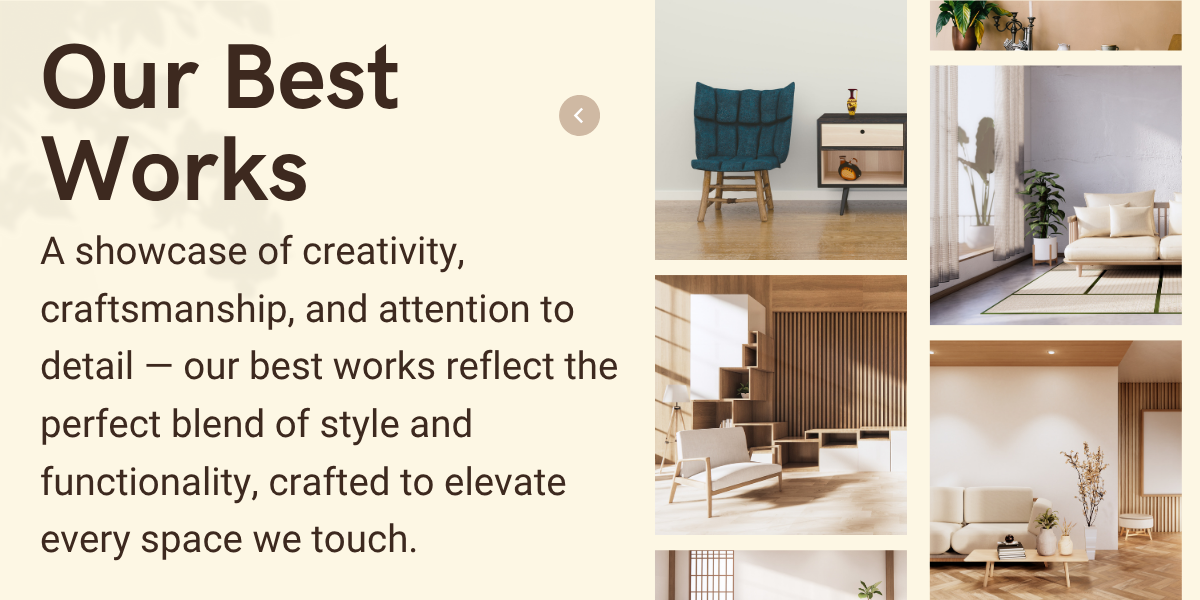 Our Best Works

A showcase of creativity, craftsmanship, and attention to detail — our best works reflect the perfect blend of style and functionality, crafted to elevate every space we touch.